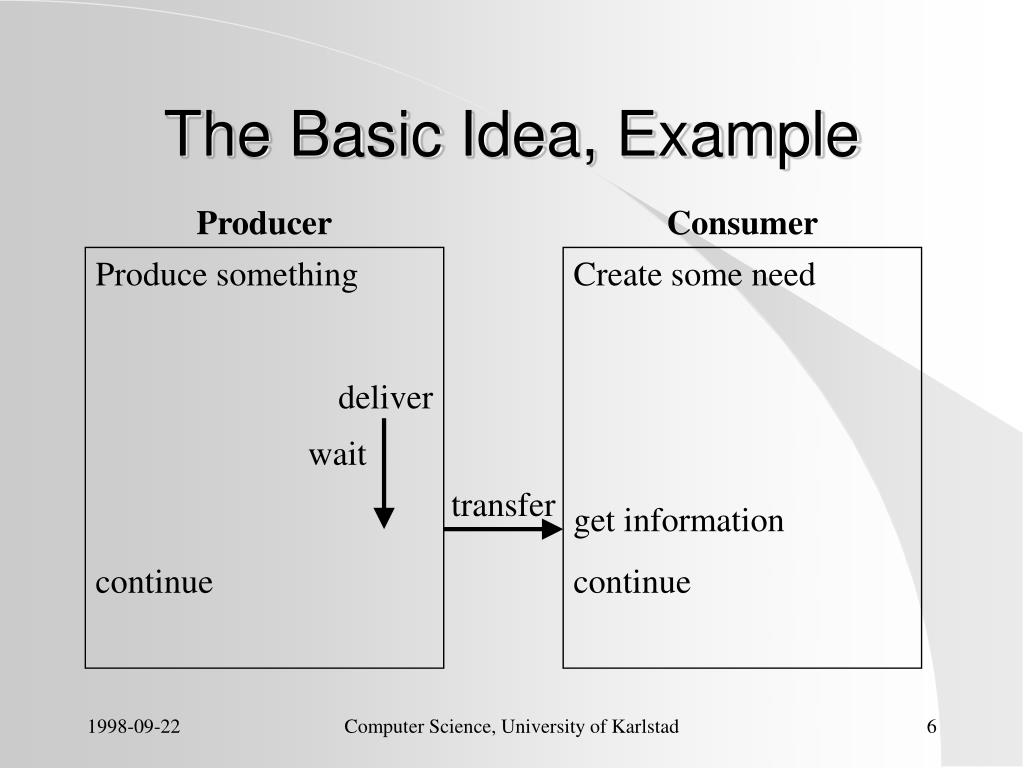 The Basic Idea, Example

Producer

Produce something

deliver

wait

continue

transfer

Consumer

Create some need

get information

continue

1998-09-22

Computer Science, University of Karlstad

6